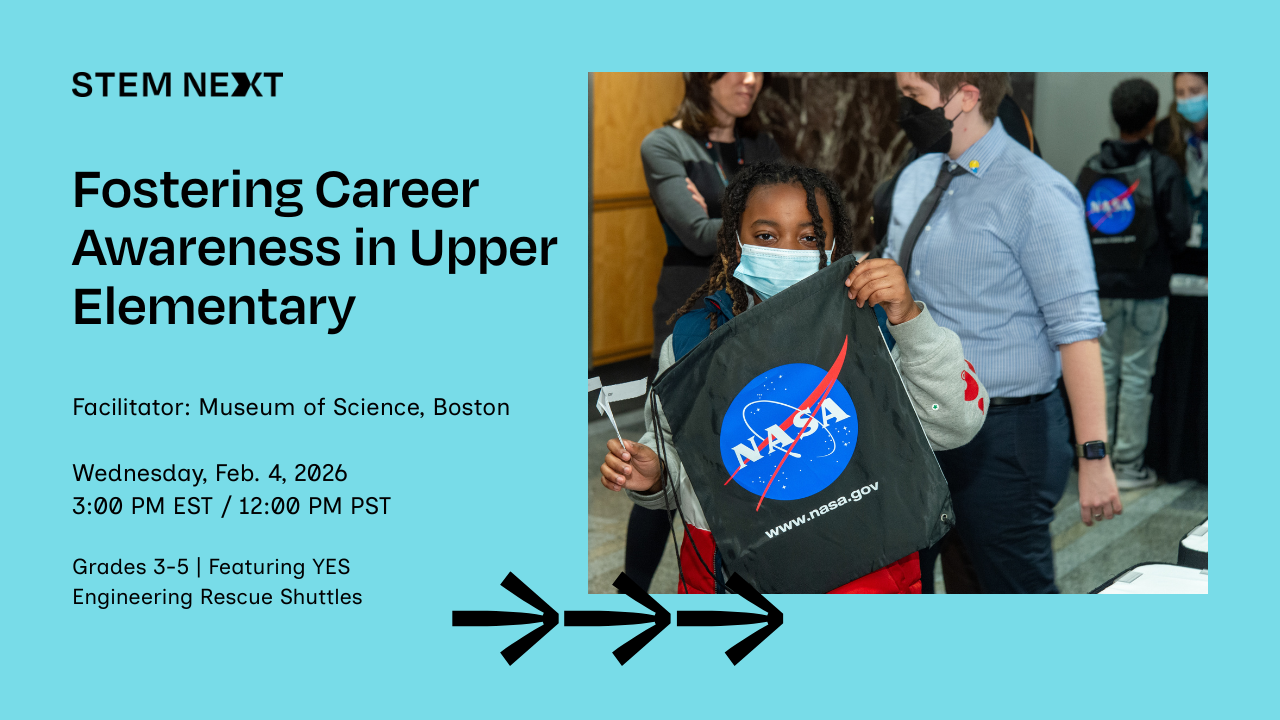 STEM NEXT

Fostering Career Awareness in Upper Elementary

Facilitator: Museum of Science, Boston

Wednesday, Feb. 4, 2026
3:00 PM EST / 12:00 PM PST

Grades 3-5 | Featuring YES Engineering Rescue Shuttles

NASA
www.nasa.gov

NASA